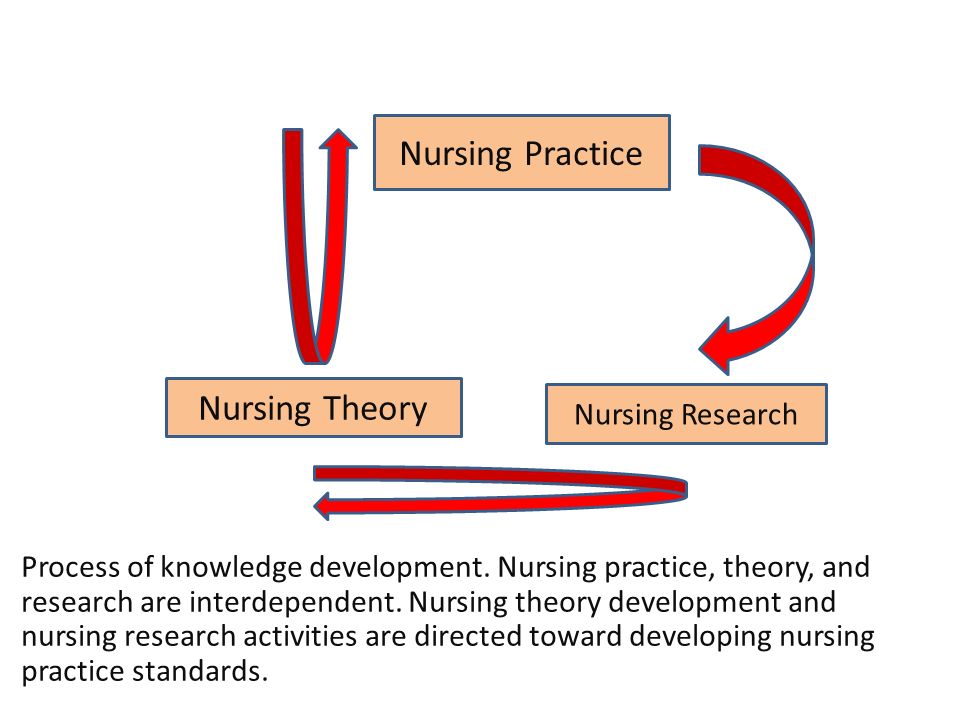 Nursing Practice

Nursing Theory

Nursing Research

Process of knowledge development. Nursing practice, theory, and research are interdependent. Nursing theory development and nursing research activities are directed toward developing nursing practice standards.